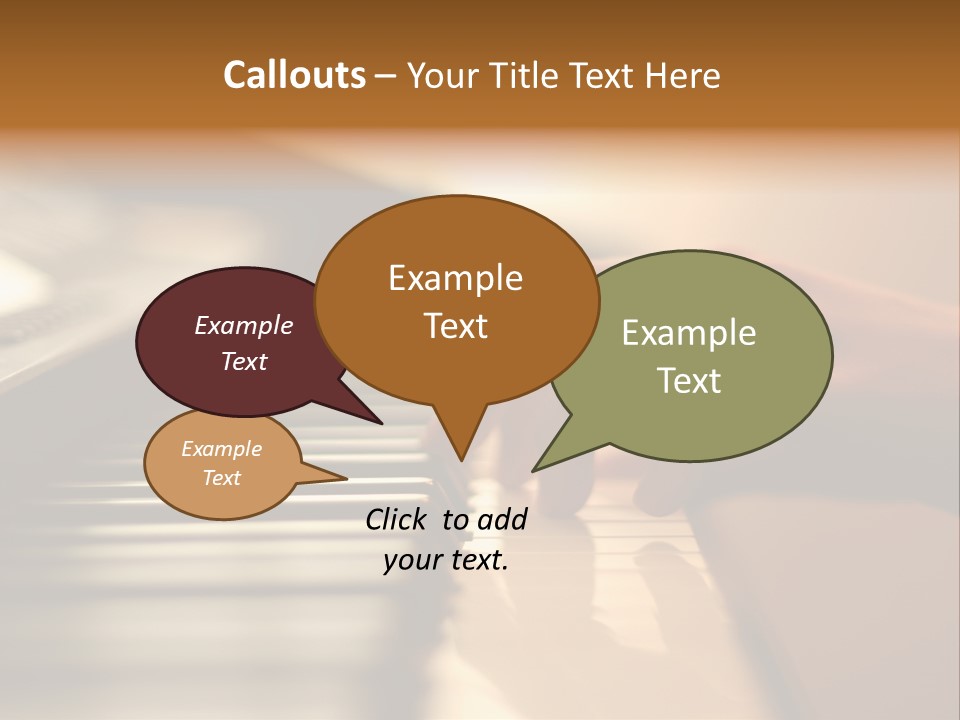 Callouts – Your Title Text Here

Example Text

Example Text

Example Text

Example Text

Click to add your text.